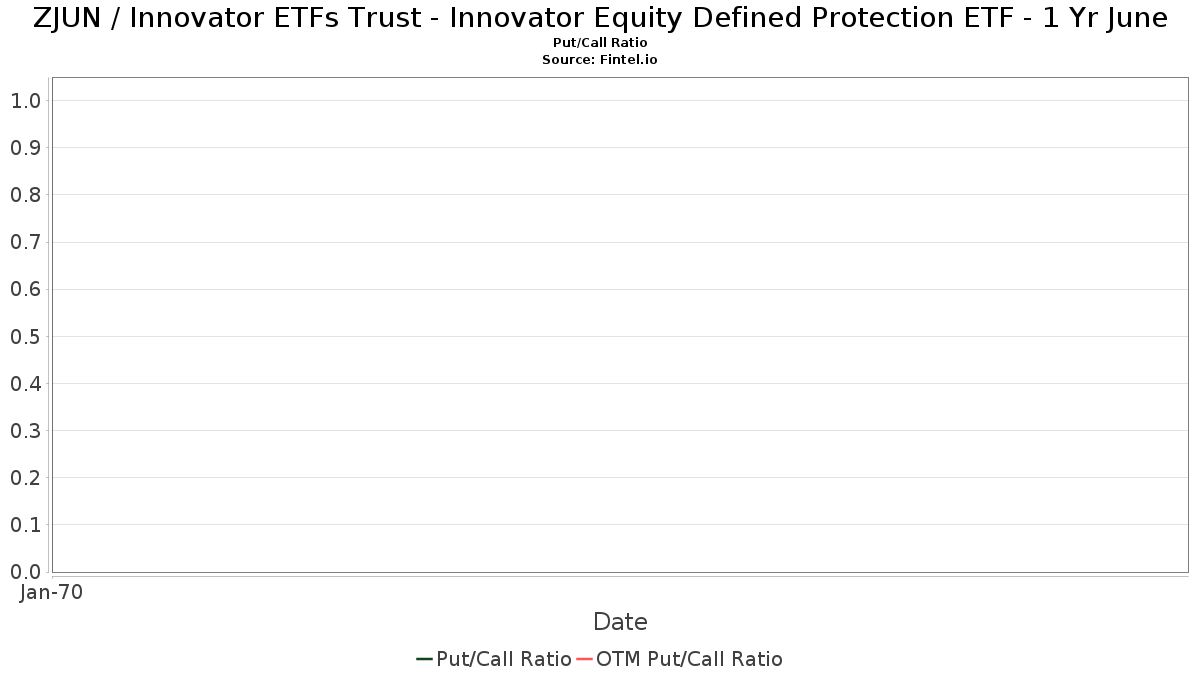 ZJUN / Innovator ETFs Trust - Innovator Equity Defined Protection ETF - 1 Yr June
Put/Call Ratio
Source: Fintel.io

1.0
0.9
0.8
0.7
0.6
0.5
0.4
0.3
0.2
0.1
0.0

Jan-70

Date

Put/Call Ratio OTM Put/Call Ratio